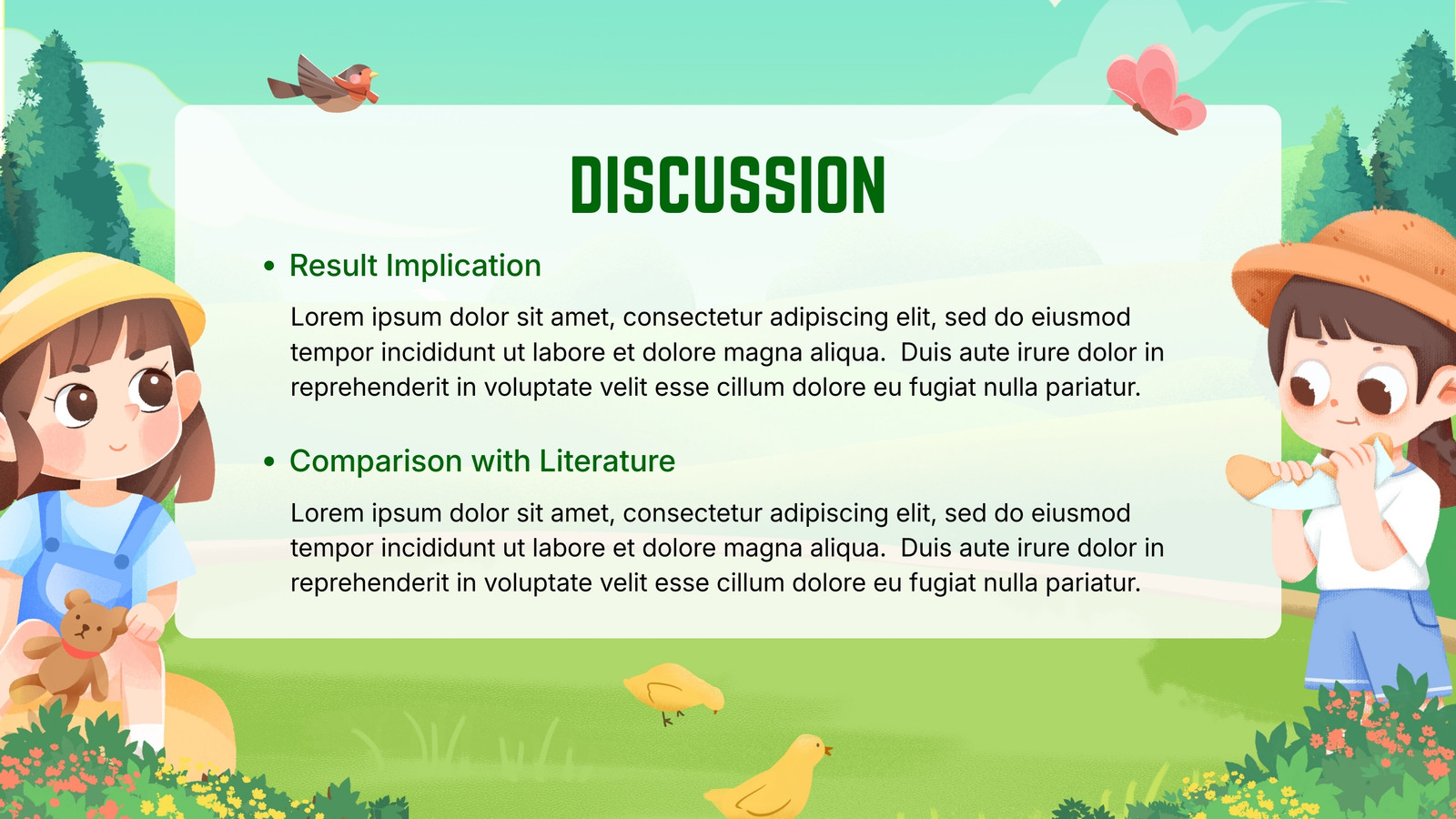 DISCUSSION

• Result Implication

Lorem ipsum dolor sit amet, consectetur adipiscing elit, sed do eiusmod tempor incididunt ut labore et dolore magna aliqua.  Duis aute irure dolor in reprehenderit in voluptate velit esse cillum dolore eu fugiat nulla pariatur.

• Comparison with Literature

Lorem ipsum dolor sit amet, consectetur adipiscing elit, sed do eiusmod tempor incididunt ut labore et dolore magna aliqua.  Duis aute irure dolor in reprehenderit in voluptate velit esse cillum dolore eu fugiat nulla pariatur.